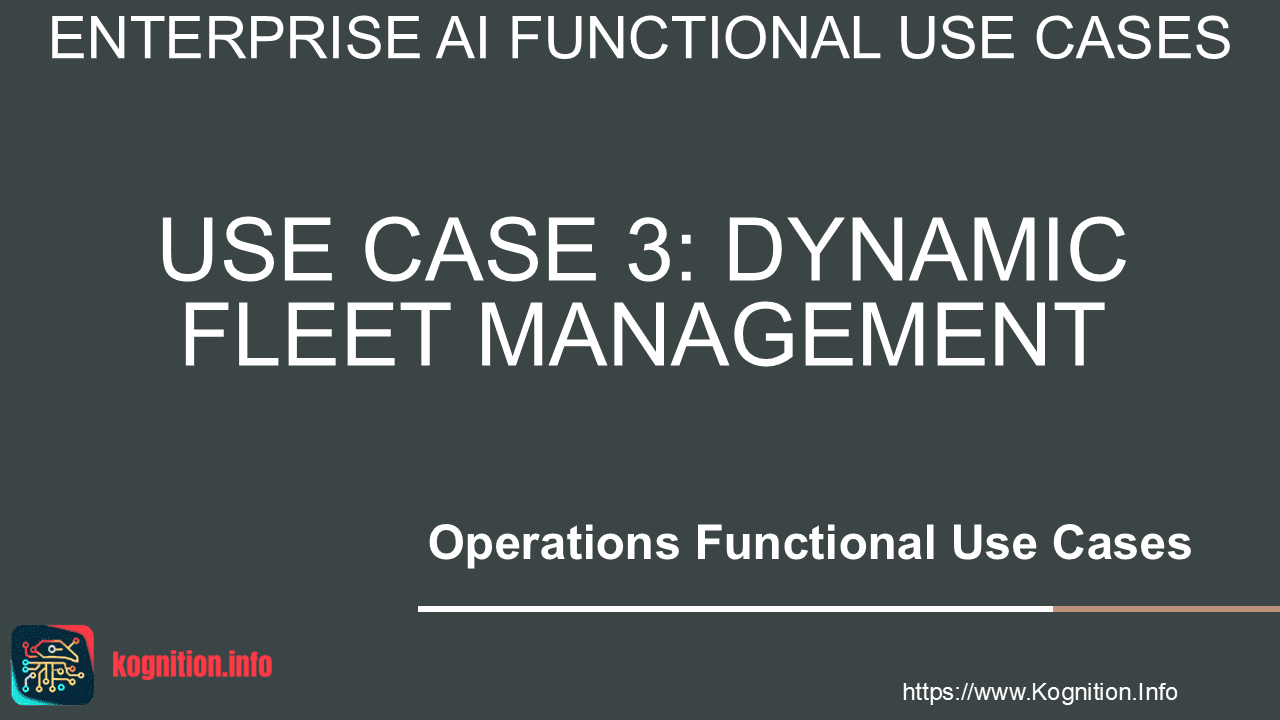 ENTERPRISE AI FUNCTIONAL USE CASES

USE CASE 3: DYNAMIC FLEET MANAGEMENT

Operations Functional Use Cases

kognition.info

https://www.Kognition.Info